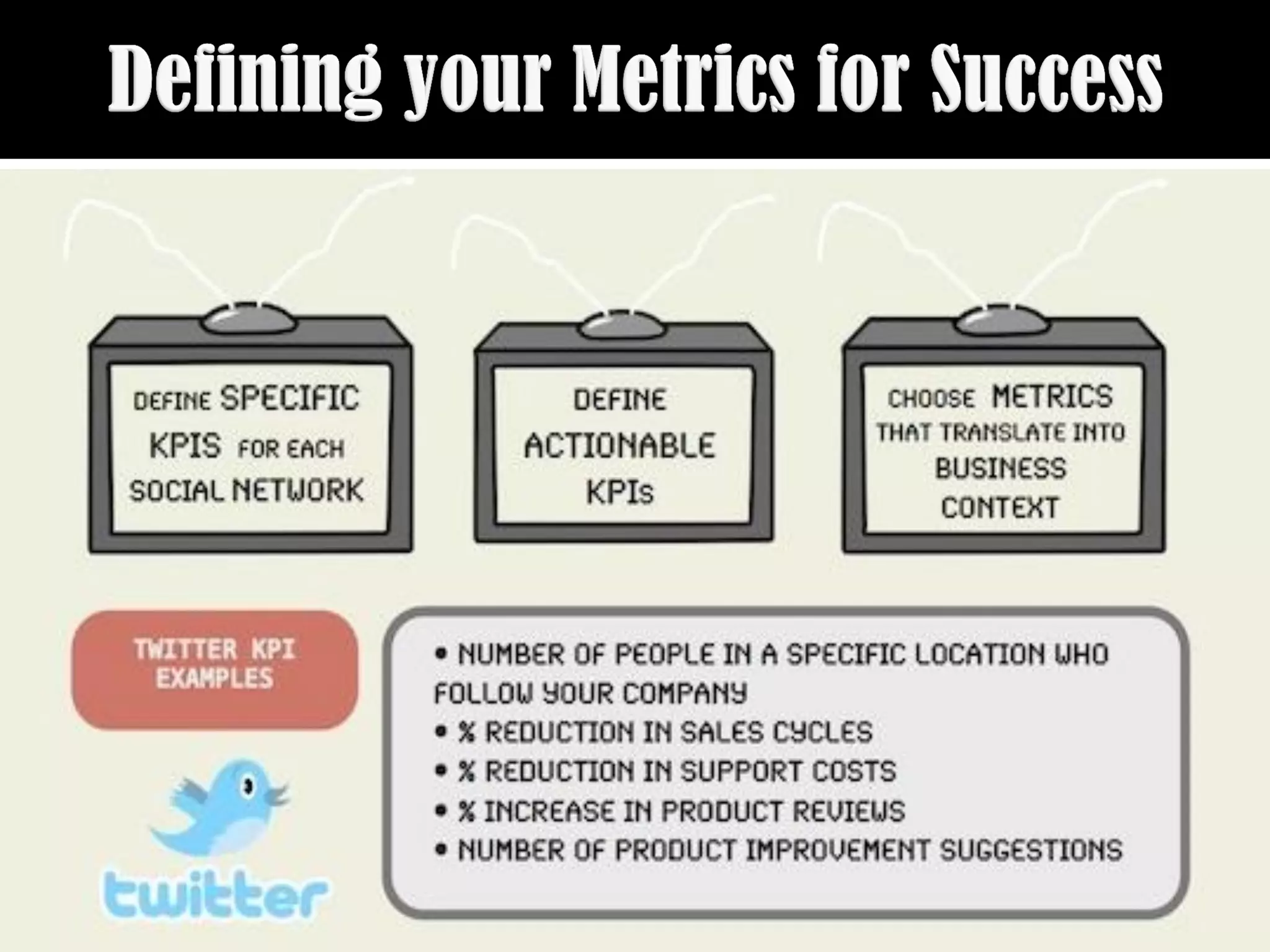 Defining your Metrics for Success

DEFINE SPECIFIC KPIS FOR EACH SOCIAL NETWORK

DEFINE ACTIONABLE KPIs

CHOOSE METRICS THAT TRANSLATE INTO BUSINESS CONTEXT

TWITTER KPI EXAMPLES

twitter

• NUMBER OF PEOPLE IN A SPECIFIC LOCATION WHO FOLLOW YOUR COMPANY
• % REDUCTION IN SALES CYCLES
• % REDUCTION IN SUPPORT COSTS
• % INCREASE IN PRODUCT REVIEWS
• NUMBER OF PRODUCT IMPROVEMENT SUGGESTIONS